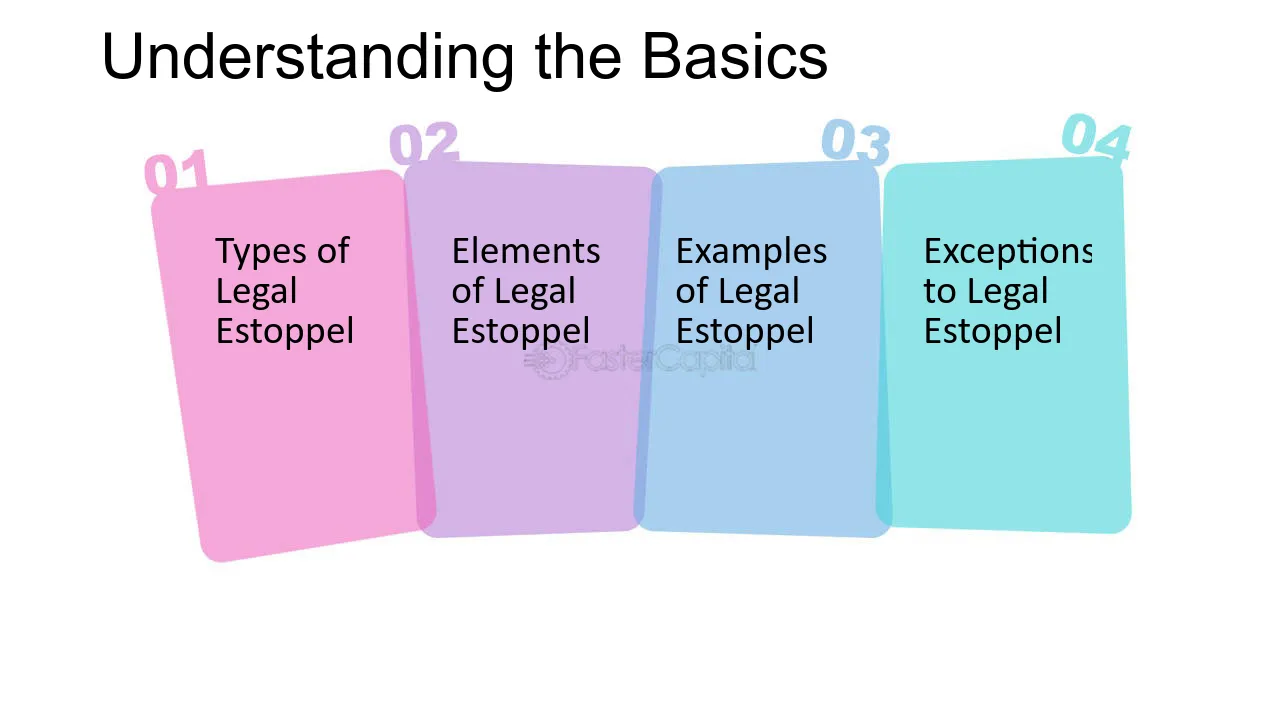 Understanding the Basics

01

Types of Legal Estoppel

02

Elements of Legal Estoppel

03

Examples of Legal Estoppel

04

Exceptions to Legal Estoppel

FasterCapital